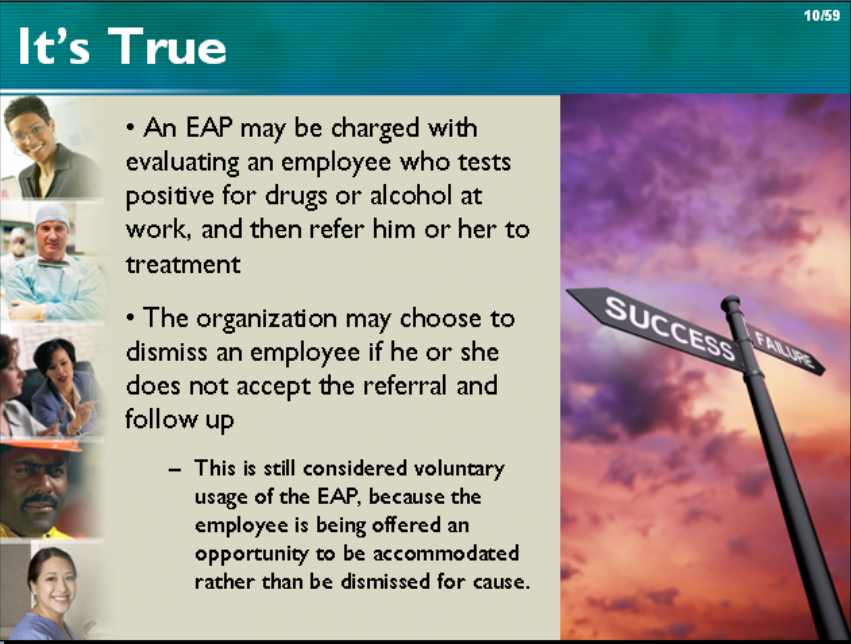 10/59

It's True

• An EAP may be charged with evaluating an employee who tests positive for drugs or alcohol at work, and then refer him or her to treatment

• The organization may choose to dismiss an employee if he or she does not accept the referral and follow up

– This is still considered voluntary usage of the EAP, because the employee is being offered an opportunity to be accommodated rather than be dismissed for cause.

SUCCESS

FAILURE